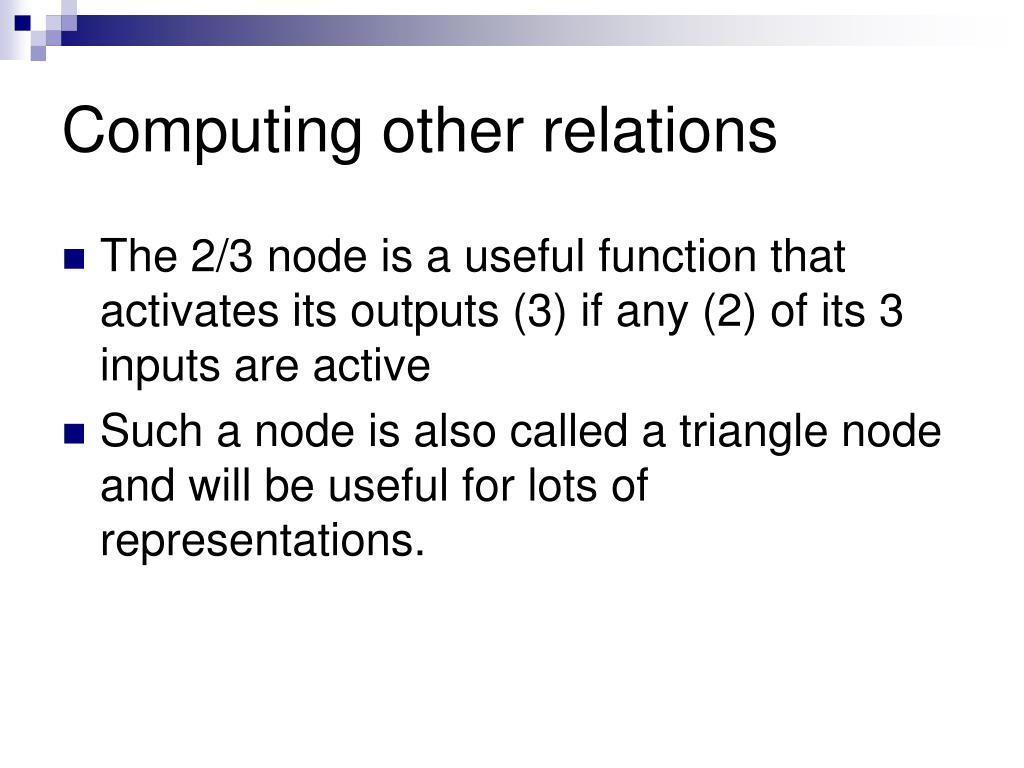 Computing other relations

- The 2/3 node is a useful function that activates its outputs (3) if any (2) of its 3 inputs are active
- Such a node is also called a triangle node and will be useful for lots of representations.